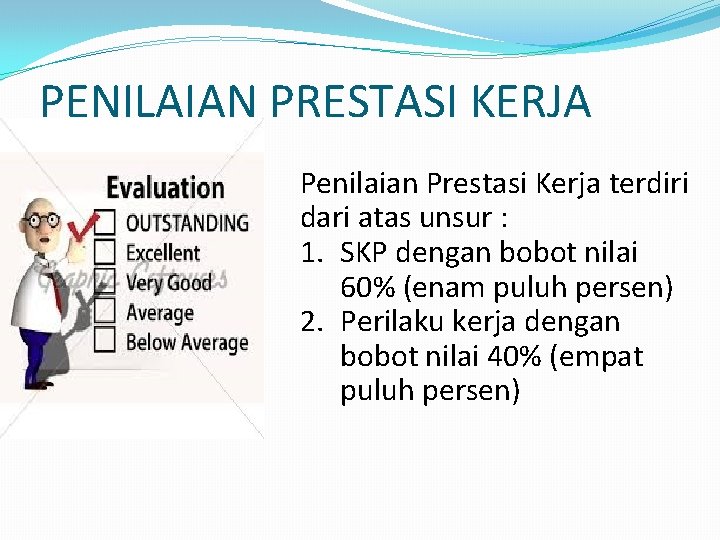 PENILAIAN PRESTASI KERJA

Evaluation
OUTSTANDING
Excellent
Very Good
Average
Below Average

Graphic Cartoons

Penilaian Prestasi Kerja terdiri dari atas unsur :
1. SKP dengan bobot nilai 60% (enam puluh persen)
2. Perilaku kerja dengan bobot nilai 40% (empat puluh persen)